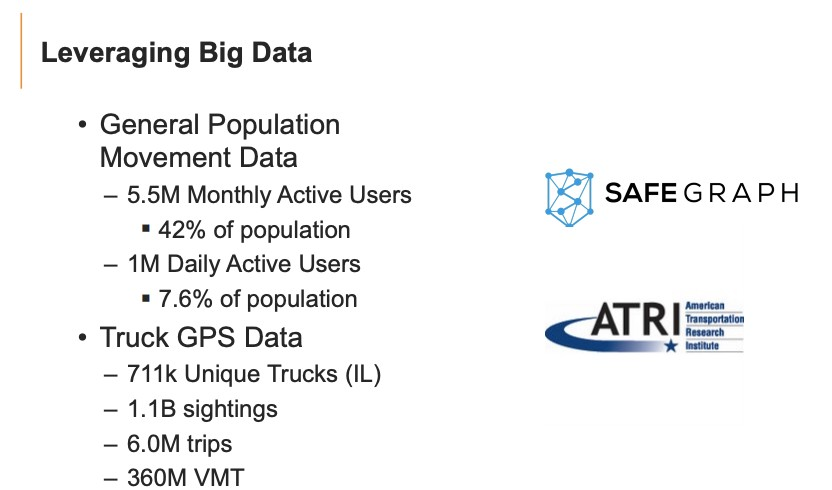 Leveraging Big Data

• General Population Movement Data
– 5.5M Monthly Active Users
▪ 42% of population
– 1M Daily Active Users
▪ 7.6% of population
• Truck GPS Data
– 711k Unique Trucks (IL)
– 1.1B sightings
– 6.0M trips
– 360M VMT

SAFEGRAPH

ATRI American Transportation Research Institute